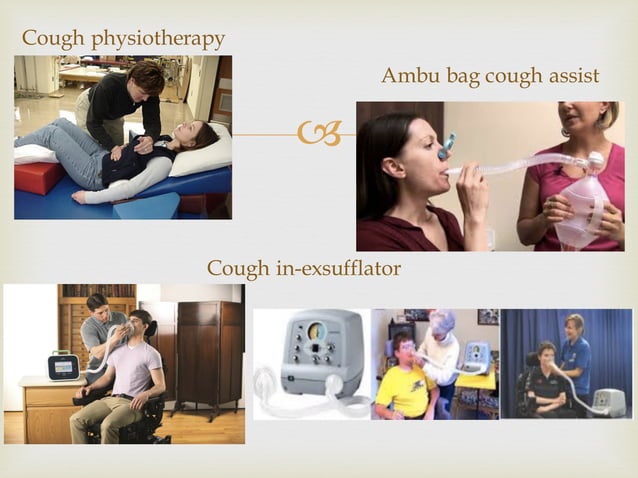 Cough physiotherapy

Ambu bag cough assist

Cough in-exsufflator